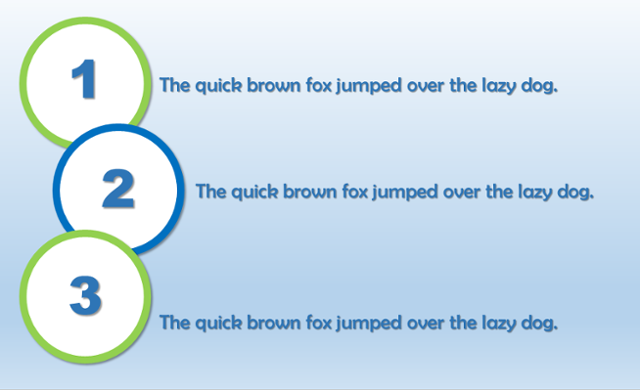 1

The quick brown fox jumped over the lazy dog.

2

The quick brown fox jumped over the lazy dog.

3

The quick brown fox jumped over the lazy dog.